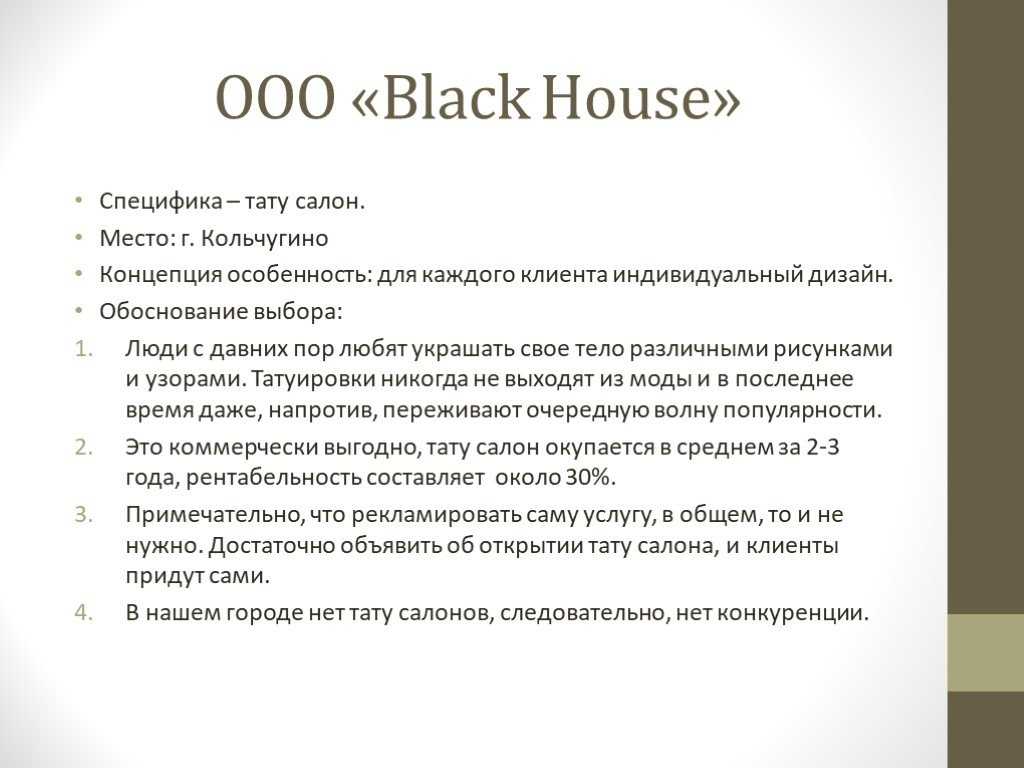 ООО «Black House»

• Специфика – тату салон.
• Место: г. Кольчугино
• Концепция особенность: для каждого клиента индивидуальный дизайн.
• Обоснование выбора:

1. Люди с давних пор любят украшать свое тело различными рисунками и узорами. Татуировки никогда не выходят из моды и в последнее время даже, напротив, переживают очередную волну популярности.
2. Это коммерчески выгодно, тату салон окупается в среднем за 2-3 года, рентабельность составляет около 30%.
3. Примечательно, что рекламировать саму услугу, в общем, то и не нужно. Достаточно объявить об открытии тату салона, и клиенты придут сами.
4. В нашем городе нет тату салонов, следовательно, нет конкуренции.